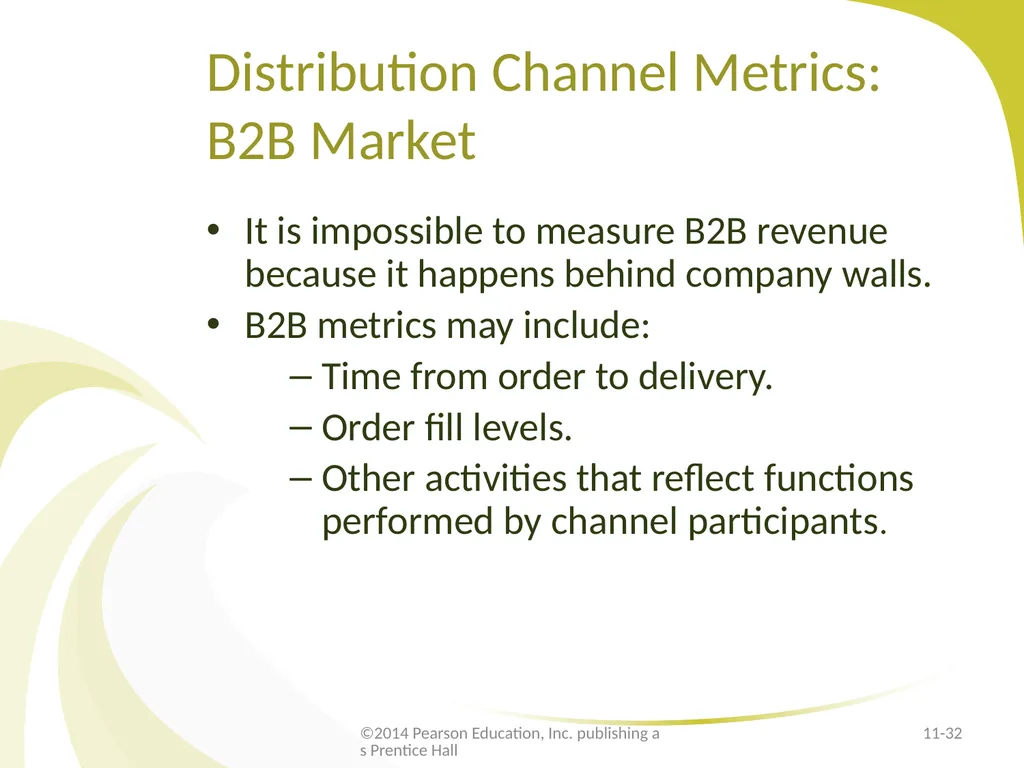 Distribution Channel Metrics: B2B Market

• It is impossible to measure B2B revenue because it happens behind company walls.
• B2B metrics may include:
– Time from order to delivery.
– Order fill levels.
– Other activities that reflect functions performed by channel participants.

©2014 Pearson Education, Inc. publishing as Prentice Hall

11-32